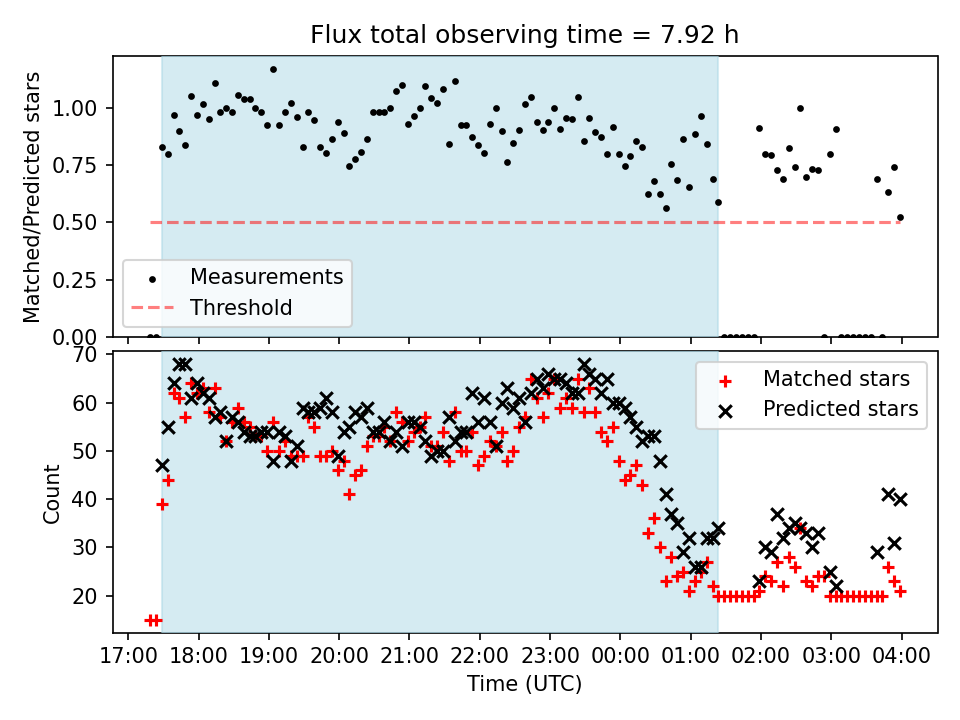 Flux total observing time = 7.92 h

Matched/Predicted stars

1.00
0.75
0.50
0.25
0.00

Measurements
Threshold

Count

70
60
50
40
30
20

Matched stars
Predicted stars

17:00 18:00 19:00 20:00 21:00 22:00 23:00 00:00 01:00 02:00 03:00 04:00

Time (UTC)